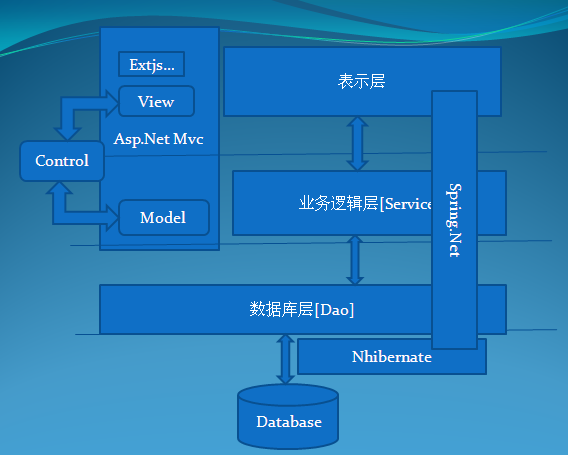 Extjs...

View

Asp.Net Mvc

Control

Model

表示层

业务逻辑层[Service

Spring.Net

数据库层[Dao]

Nhibernate

Database